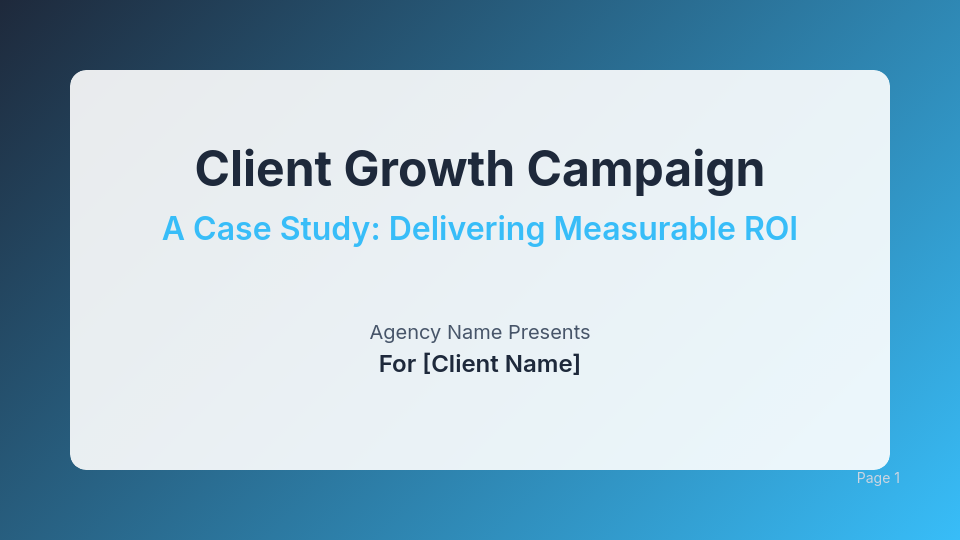 Client Growth Campaign

A Case Study: Delivering Measurable ROI

Agency Name Presents

For [Client Name]

Page 1